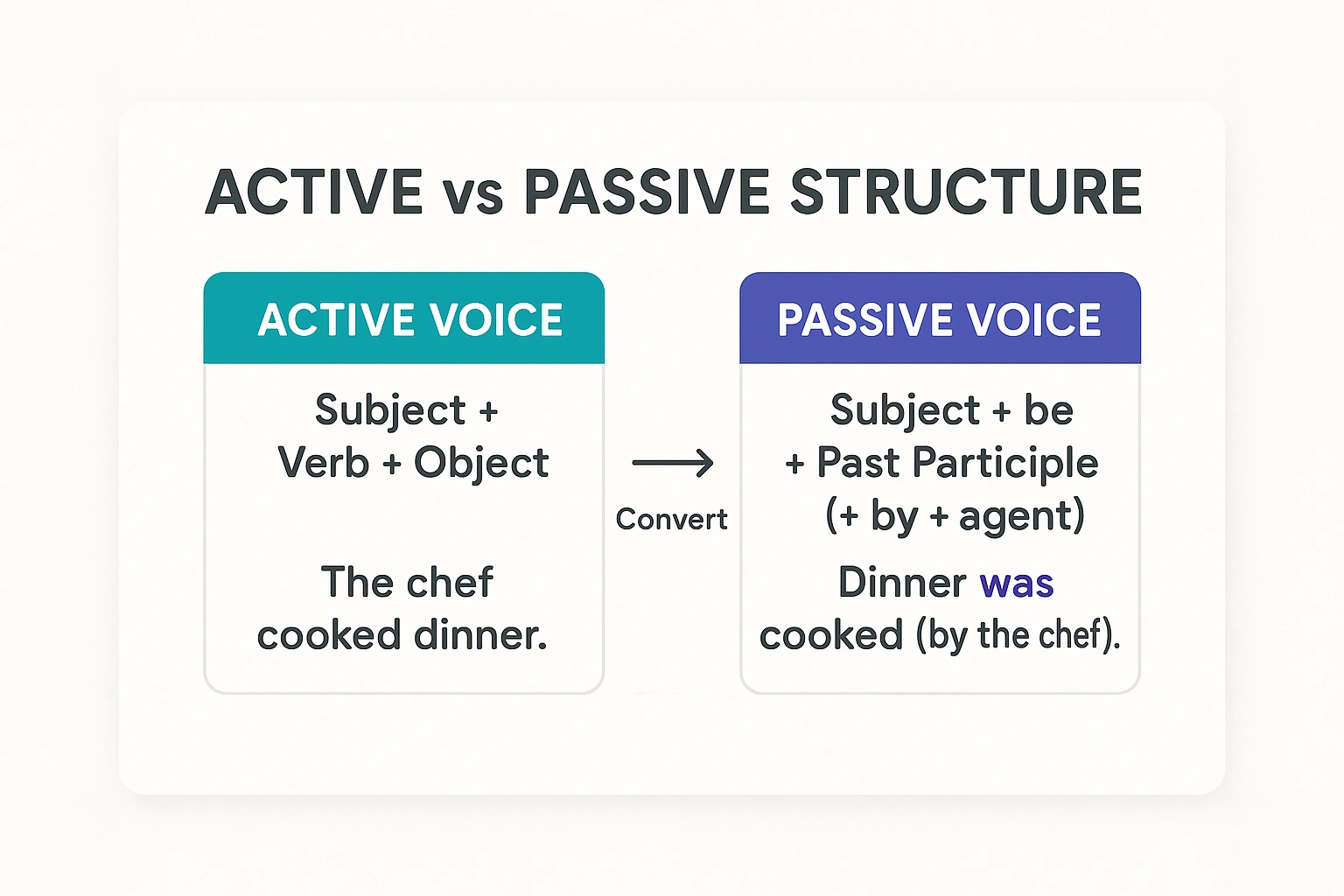 ACTIVE vs PASSIVE STRUCTURE

ACTIVE VOICE

Subject + Verb + Object

The chef cooked dinner.

Convert

PASSIVE VOICE

Subject + be + Past Participle (+ by + agent)

Dinner was cooked (by the chef).